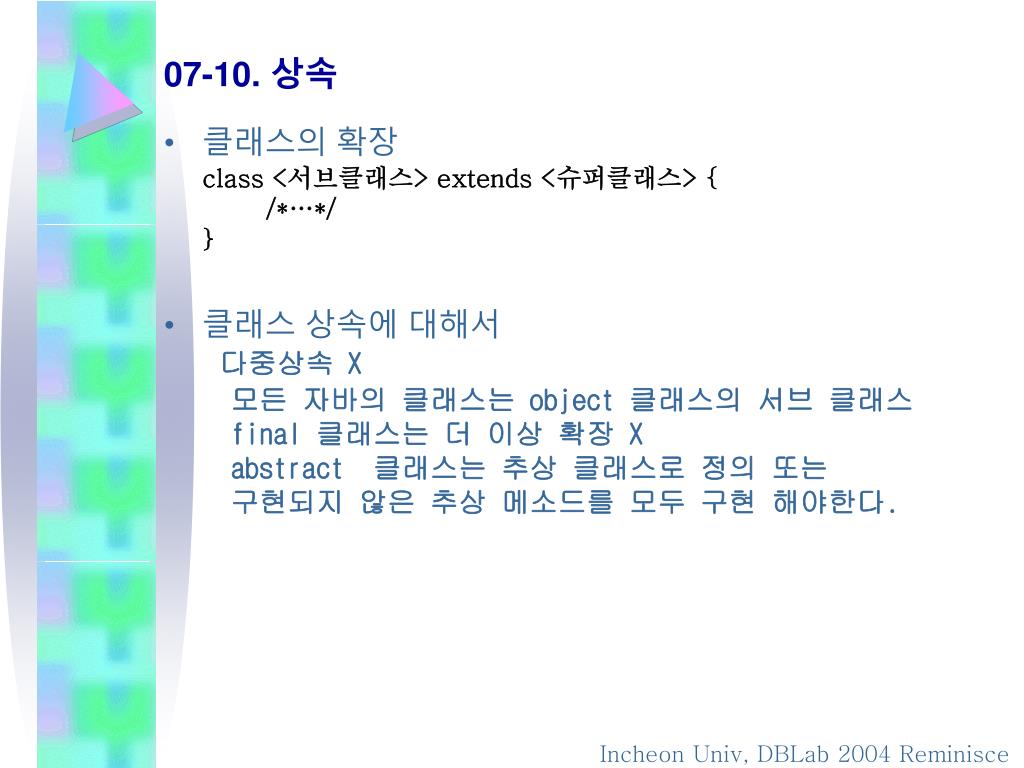 07-10. 상속

• 클래스의 확장
class <서브클래스> extends <슈퍼클래스> {
/*…*/
}

• 클래스 상속에 대해서
다중상속 X
모든 자바의 클래스는 object 클래스의 서브 클래스
final 클래스는 더 이상 확장 X
abstract 클래스는 추상 클래스로 정의 또는
구현되지 않은 추상 메소드를 모두 구현 해야한다.

Incheon Univ, DBLab 2004 Reminisce